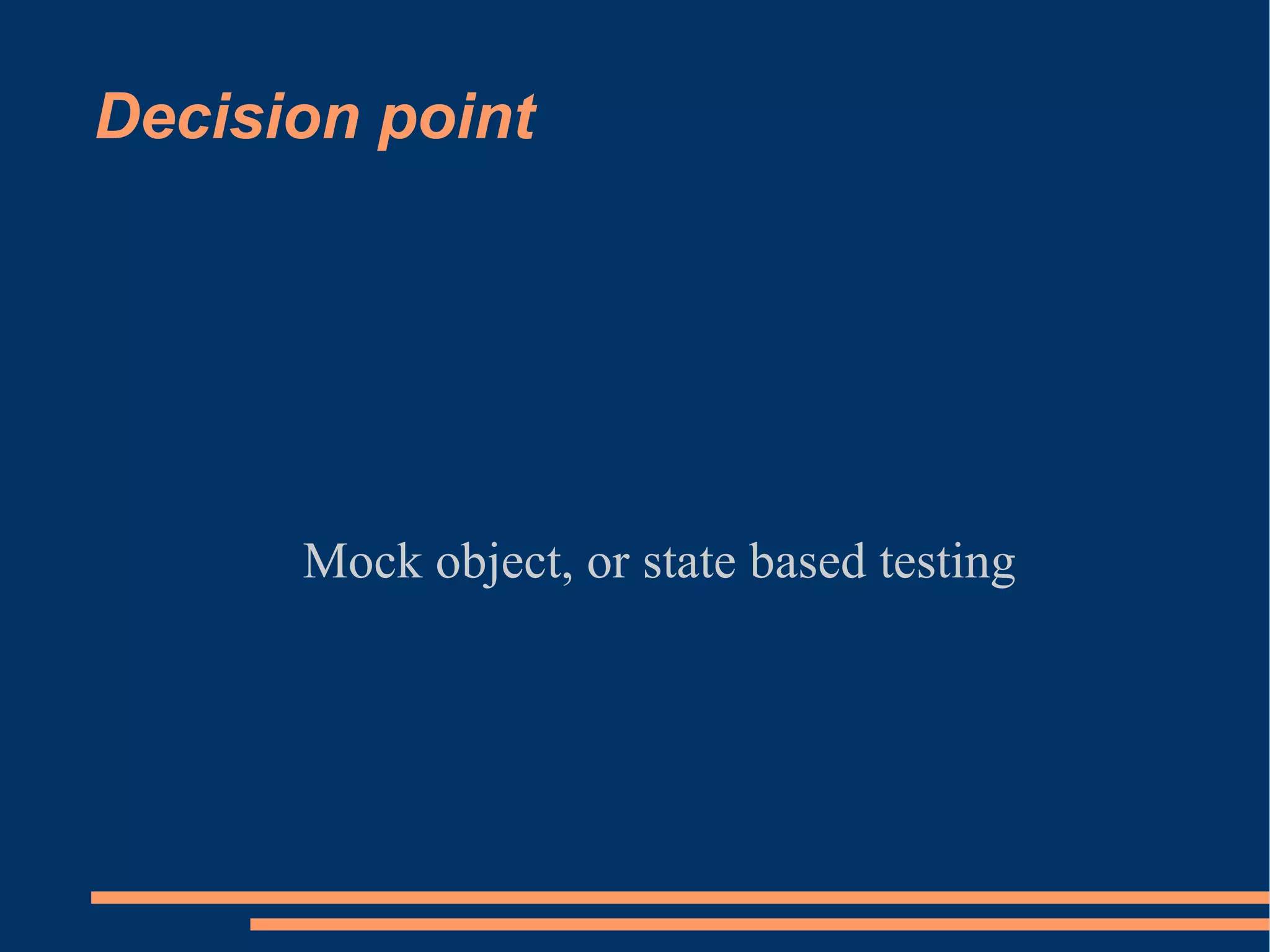 Decision point

Mock object, or state based testing